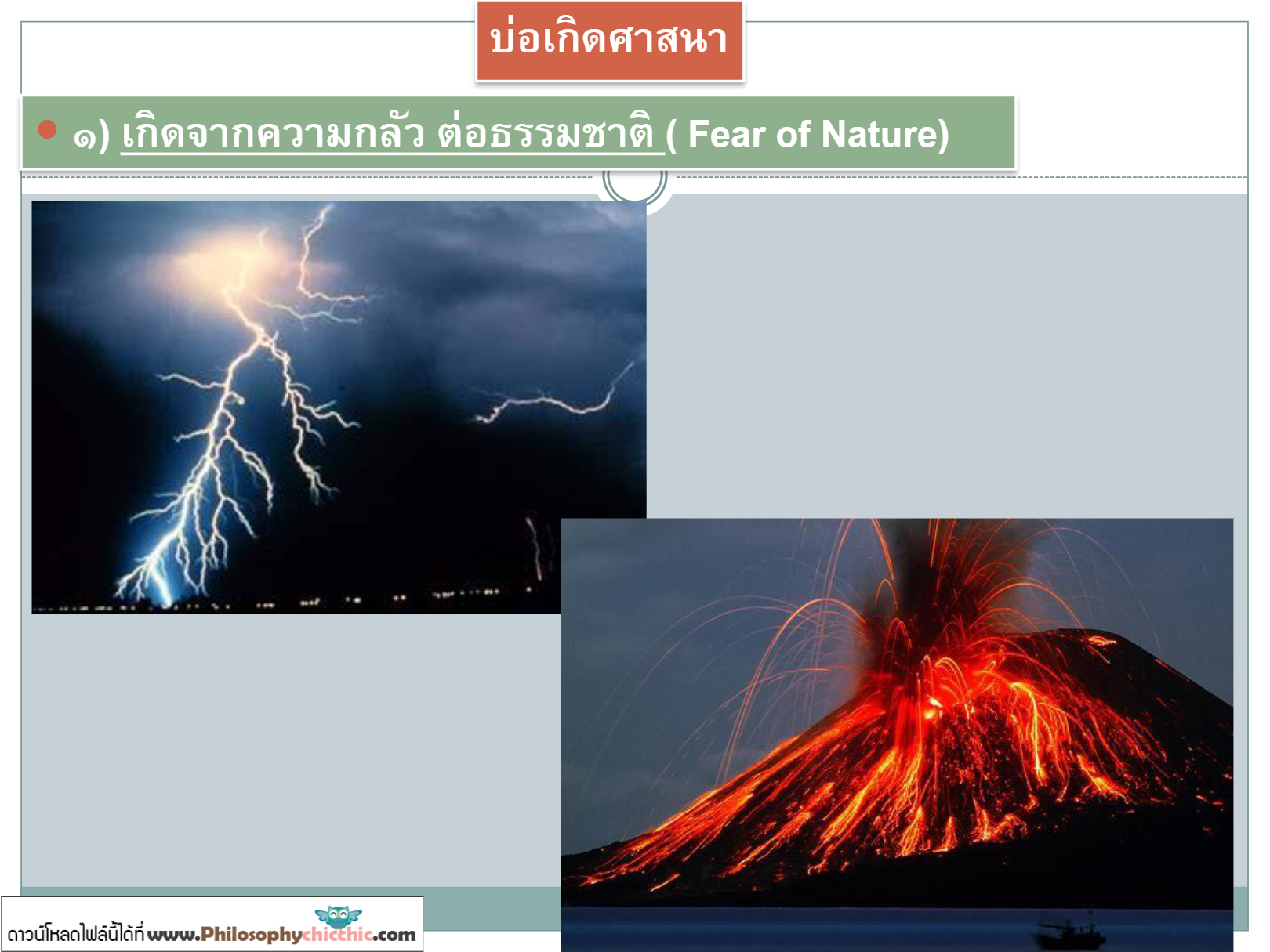 บ่อเกิดศาสนา

• ๑) เกิดจากความกลัว ต่อธรรมชาติ ( Fear of Nature)

ดาวน์โหลดไฟล์นี้ได้ที่ www.Philosophychicchic.com